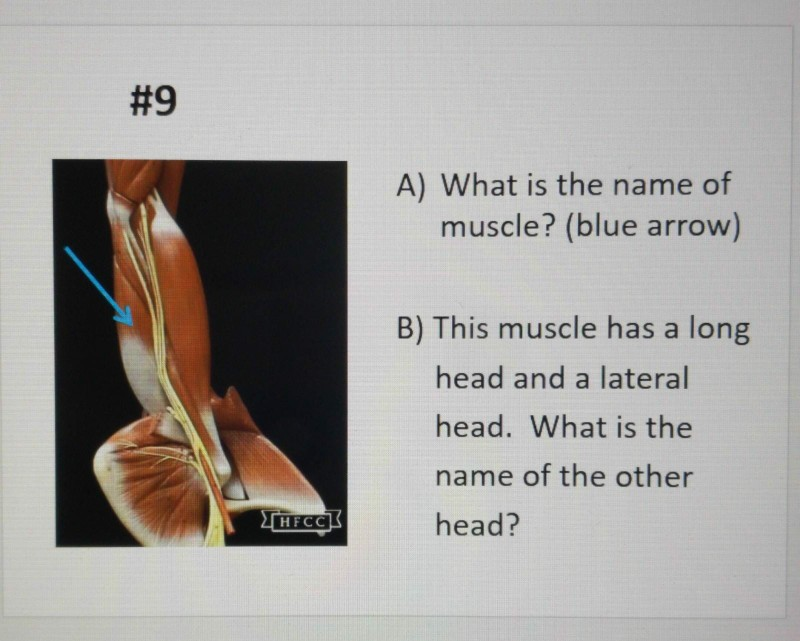 #9

HFCC

A) What is the name of muscle? (blue arrow)

B) This muscle has a long head and a lateral head. What is the name of the other head?